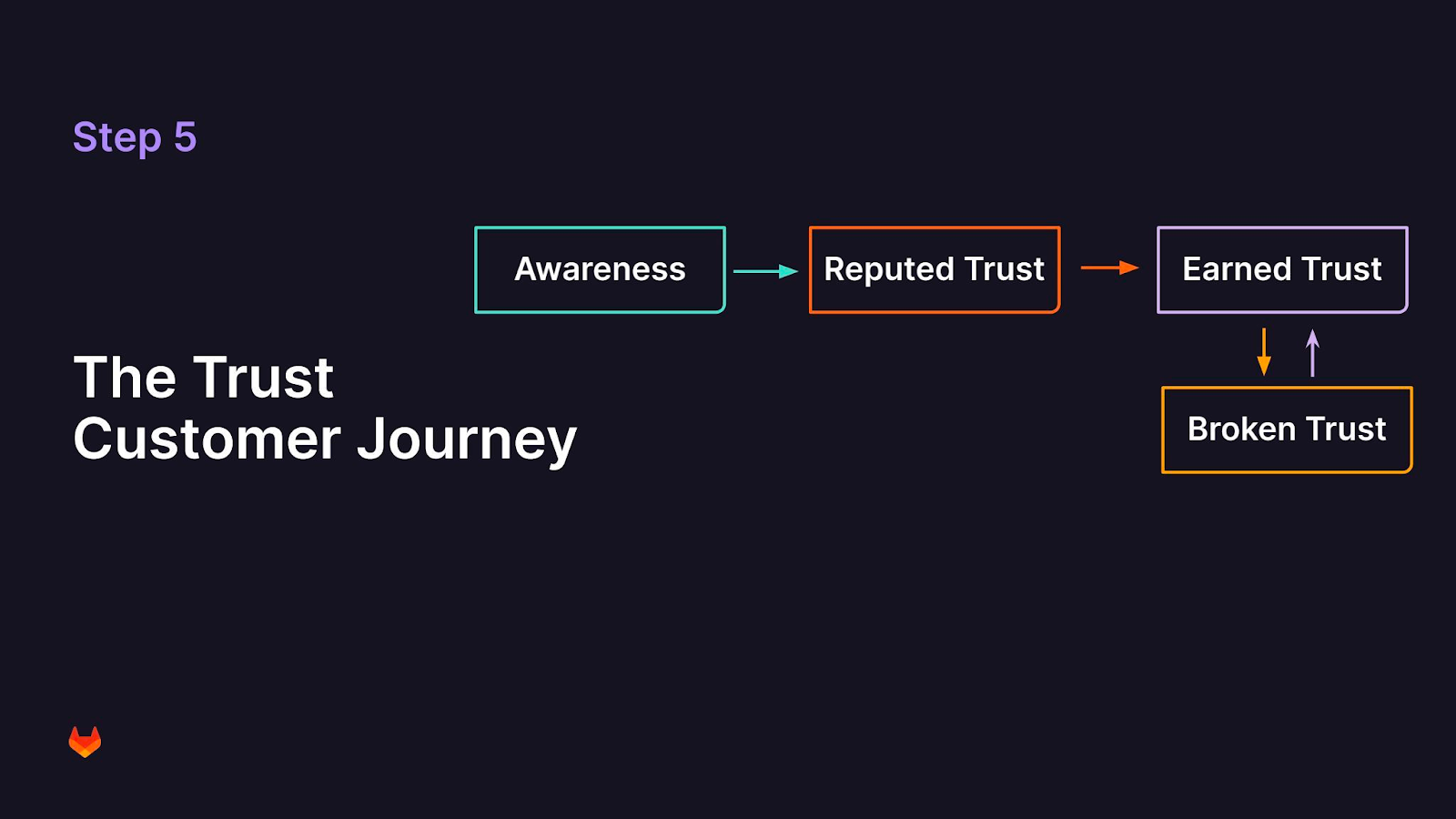 Step 5

The Trust
Customer Journey

Awareness

Reputed Trust

Earned Trust

Broken Trust